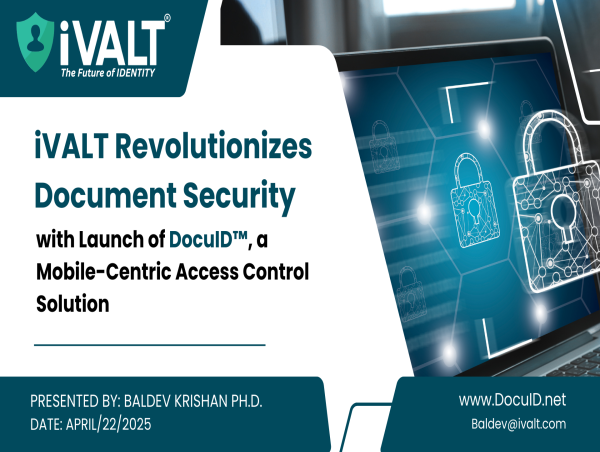 iVALT®
The Future of IDENTITY

iVALT Revolutionizes Document Security

with Launch of DocuID™, a Mobile-Centric Access Control Solution

PRESENTED BY: BALDEV KRISHAN PH.D.
DATE: APRIL/22/2025

www.DocuID.net
Baldev@ivalt.com